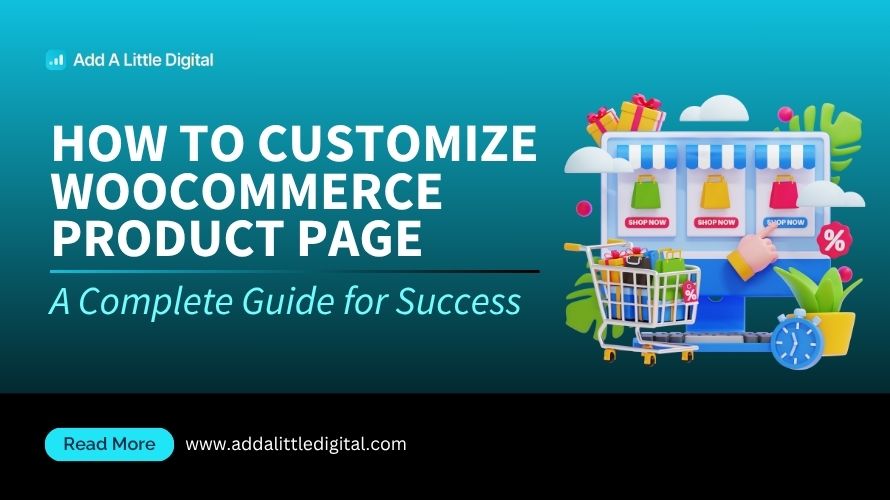 Add A Little Digital

HOW TO CUSTOMIZE WOOCOMMERCE PRODUCT PAGE

A Complete Guide for Success

SHOP NOW
SHOP NOW
SHOP NOW
%
%

Read More
www.addalittledigital.com